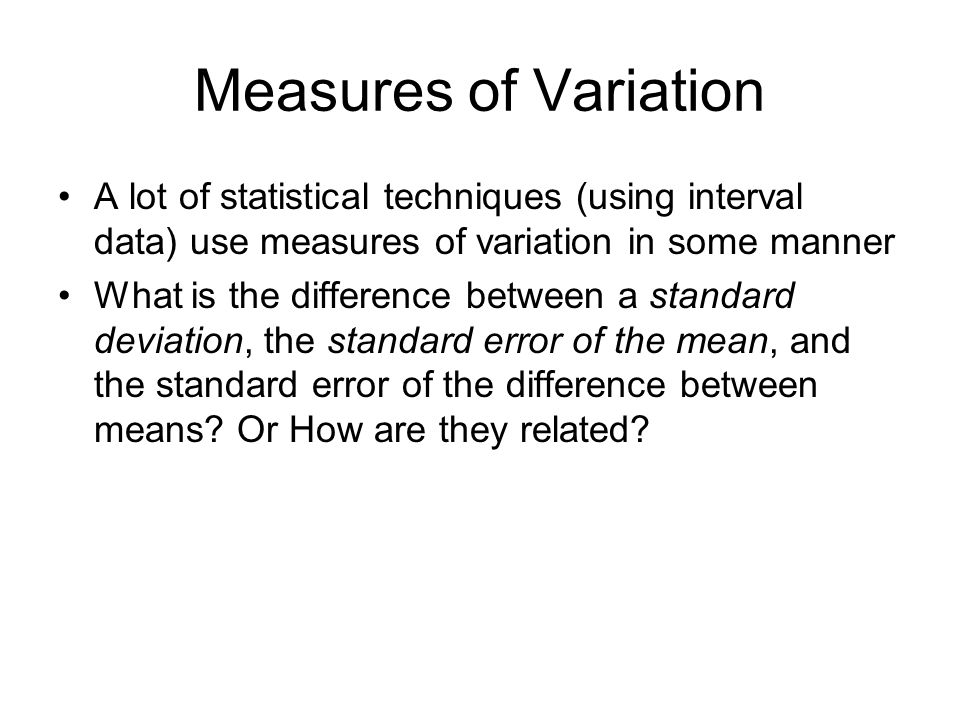 Measures of Variation

• A lot of statistical techniques (using interval data) use measures of variation in some manner

• What is the difference between a standard deviation, the standard error of the mean, and the standard error of the difference between means? Or How are they related?